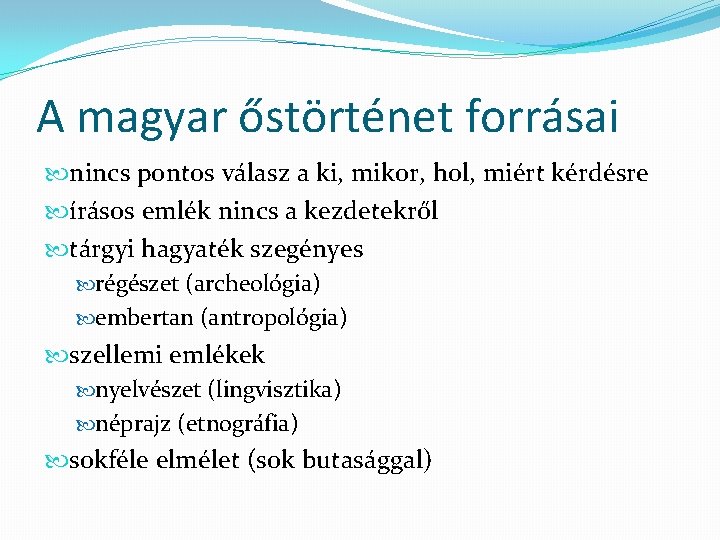 A magyar őstörténet forrásai

nincs pontos válasz a ki, mikor, hol, miért kérdésre

írásos emlék nincs a kezdetekről

tárgyi hagyaték szegényes

régészet (archeológia)

embertan (antropológia)

szellemi emlékek

nyelvészet (lingvisztika)

néprajz (etnográfia)

sokféle elmélet (sok butasággal)